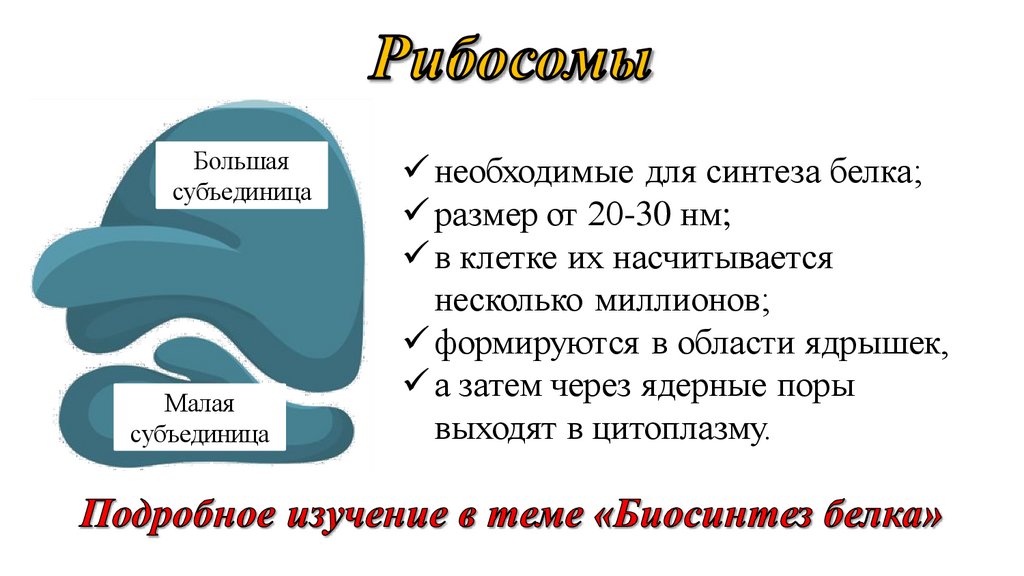 Рибосомы

Большая субъединица

Малая субъединица

✓ необходимые для синтеза белка;
✓ размер от 20-30 нм;
✓ в клетке их насчитывается несколько миллионов;
✓ формируются в области ядрышек,
✓ а затем через ядерные поры выходят в цитоплазму.

Подробное изучение в теме «Биосинтез белка»